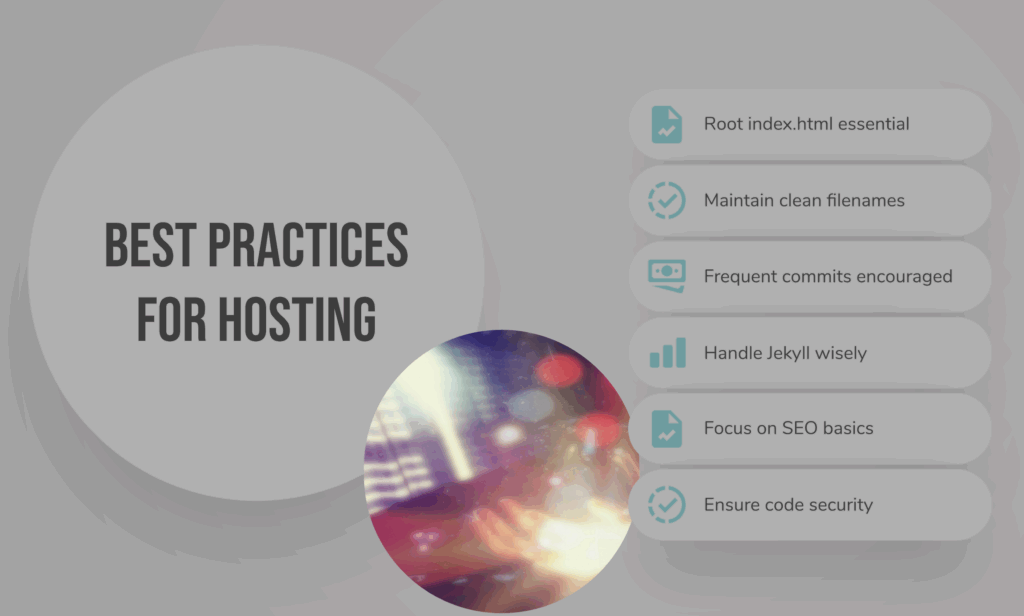 BEST PRACTICES FOR HOSTING

Root index.html essential

Maintain clean filenames

Frequent commits encouraged

Handle Jekyll wisely

Focus on SEO basics

Ensure code security